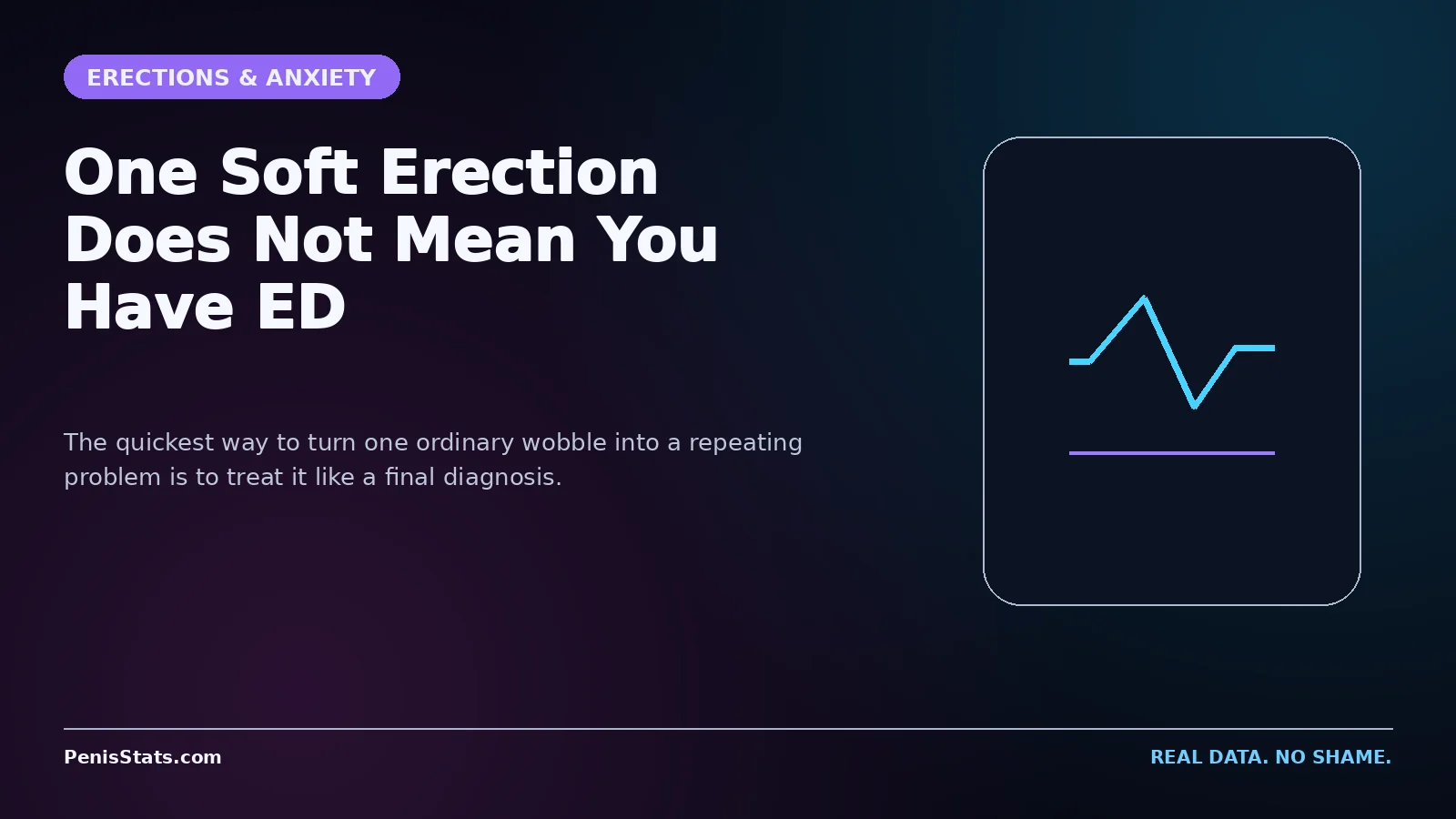 ERECTIONS & ANXIETY

One Soft Erection Does Not Mean You Have ED

The quickest way to turn one ordinary wobble into a repeating problem is to treat it like a final diagnosis.

PenisStats.com

REAL DATA. NO SHAME.